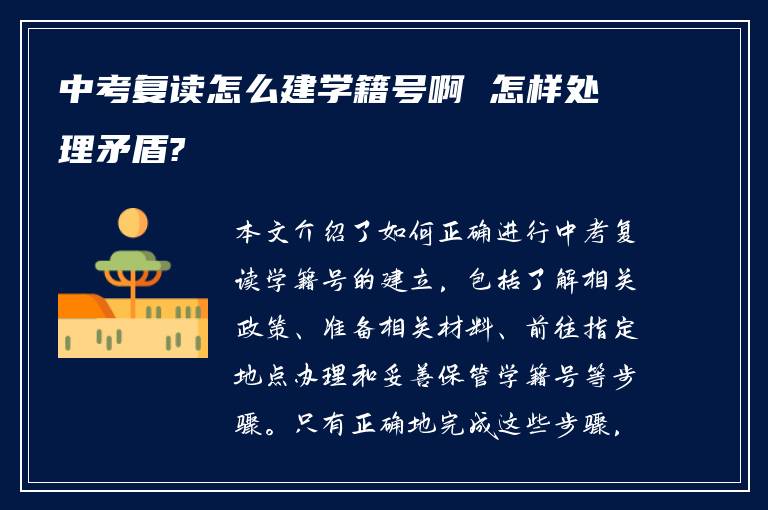 中考复读怎么建学籍号啊 怎样处理矛盾?

本文介绍了如何正确进行中考复读学籍号的建立，包括了解相关政策、准备相关材料、前往指定地点办理和妥善保管学籍号等步骤。只有正确地完成这些步骤，